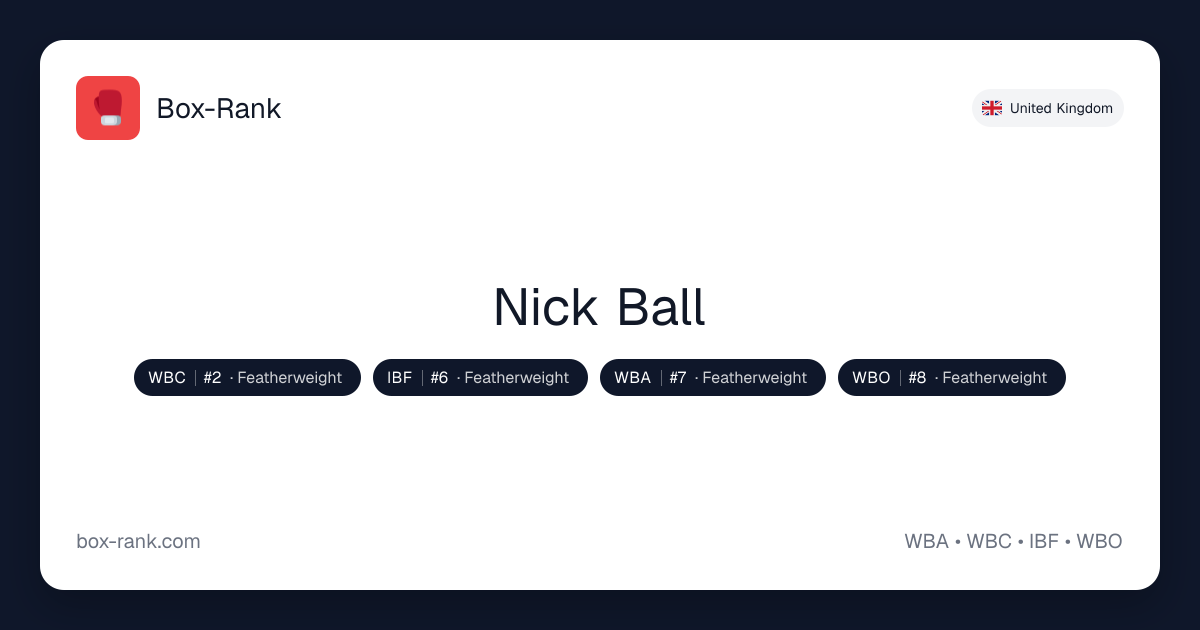 Box-Rank

United Kingdom

Nick Ball

WBC | #2 · Featherweight
IBF | #6 · Featherweight
WBA | #7 · Featherweight
WBO | #8 · Featherweight

box-rank.com

WBA • WBC • IBF • WBO